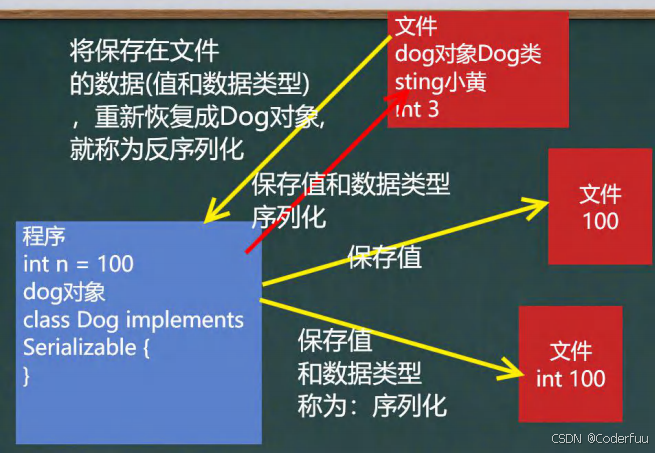 将保存在文件
的数据(值和数据类型)
，重新恢复成Dog对象,
就称为反序列化

文件
dog对象Dog类
sting小黄
int 3

保存值和数据类型
序列化

文件
100

程序
int n = 100
dog对象
class Dog implements
Serializable {
}

保存值

保存值
和数据类型
称为：序列化

文件
int 100

CSDN @Coderfuu